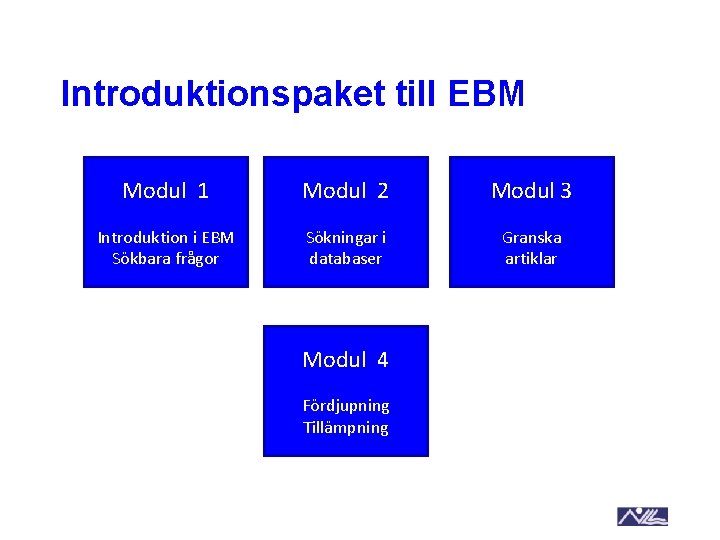 Introduktionspaket till EBM

Modul 1

Introduktion i EBM
Sökbara frågor

Modul 2

Sökningar i databaser

Modul 3

Granska artiklar

Modul 4

Fördjupning
Tillämpning